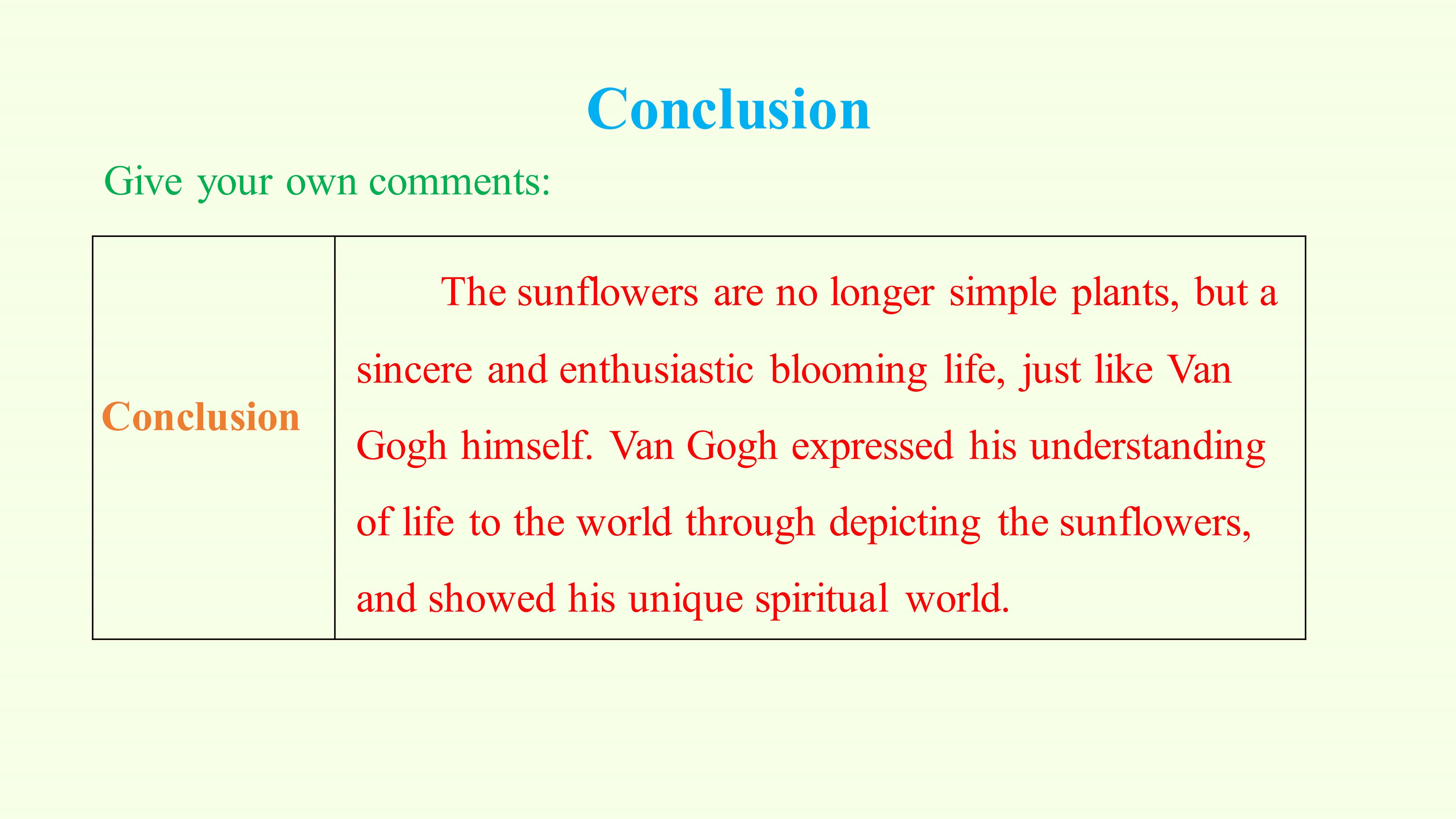 Conclusion

Give your own comments:

| Conclusion | The sunflowers are no longer simple plants, but a sincere and enthusiastic blooming life, just like Van Gogh himself. Van Gogh expressed his understanding of life to the world through depicting the sunflowers, and showed his unique spiritual world. |
|---|---|